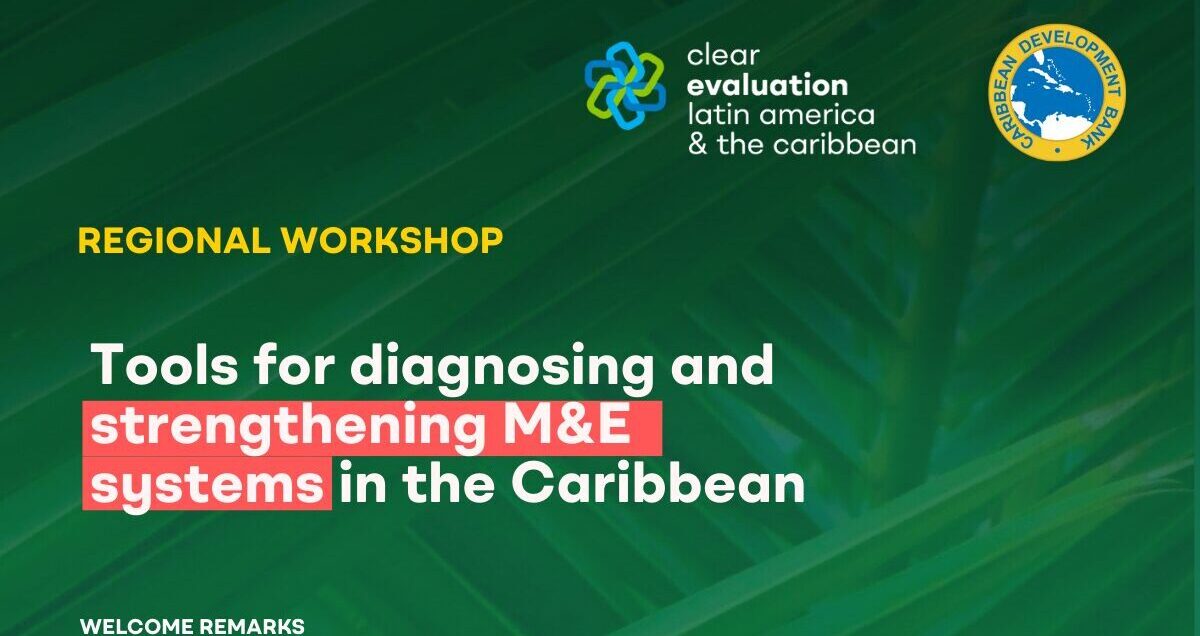 clear
evaluation
latin america
& the caribbean

CARIBBEAN DEVELOPMENT BANK

REGIONAL WORKSHOP

Tools for diagnosing and strengthening M&E systems in the Caribbean

WELCOME REMARKS